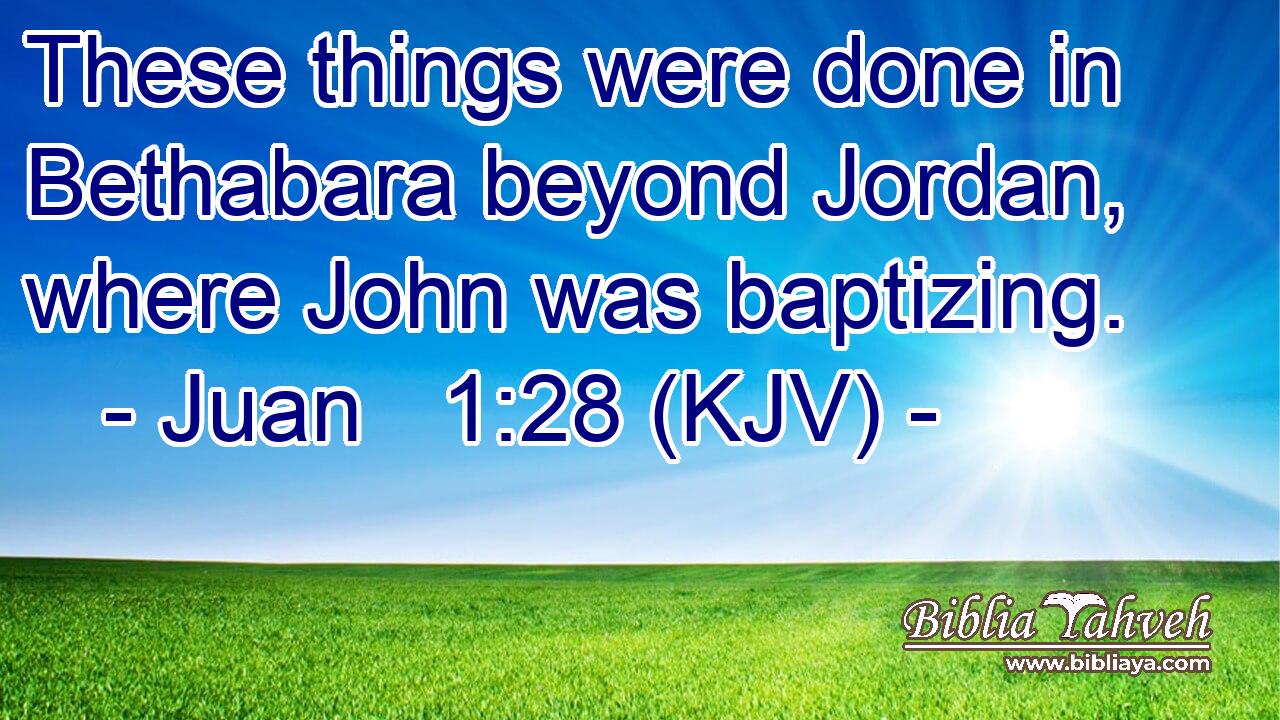 These things were done in Bethabara beyond Jordan, where John was baptizing.
- Juan 1:28 (KJV) -

Biblia Yahveh
www.bibliaya.com